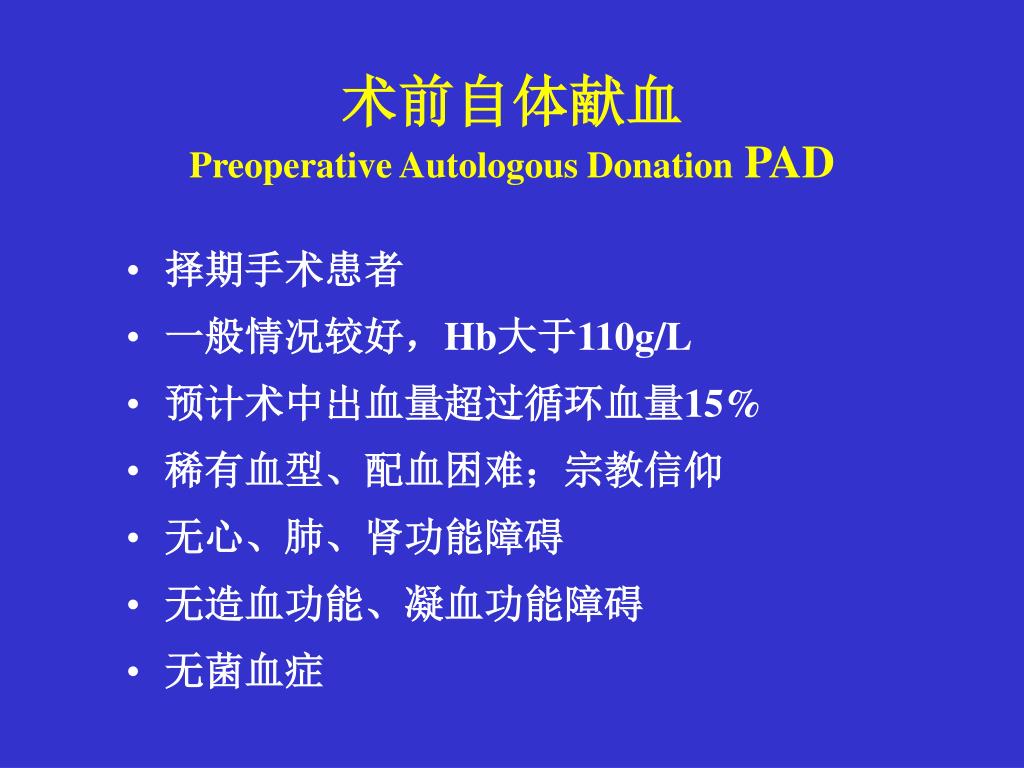 术前自体献血
Preoperative Autologous Donation PAD

• 择期手术患者
• 一般情况较好，Hb大于110g/L
• 预计术中出血量超过循环血量15%
• 稀有血型、配血困难；宗教信仰
• 无心、肺、肾功能障碍
• 无造血功能、凝血功能障碍
• 无菌血症